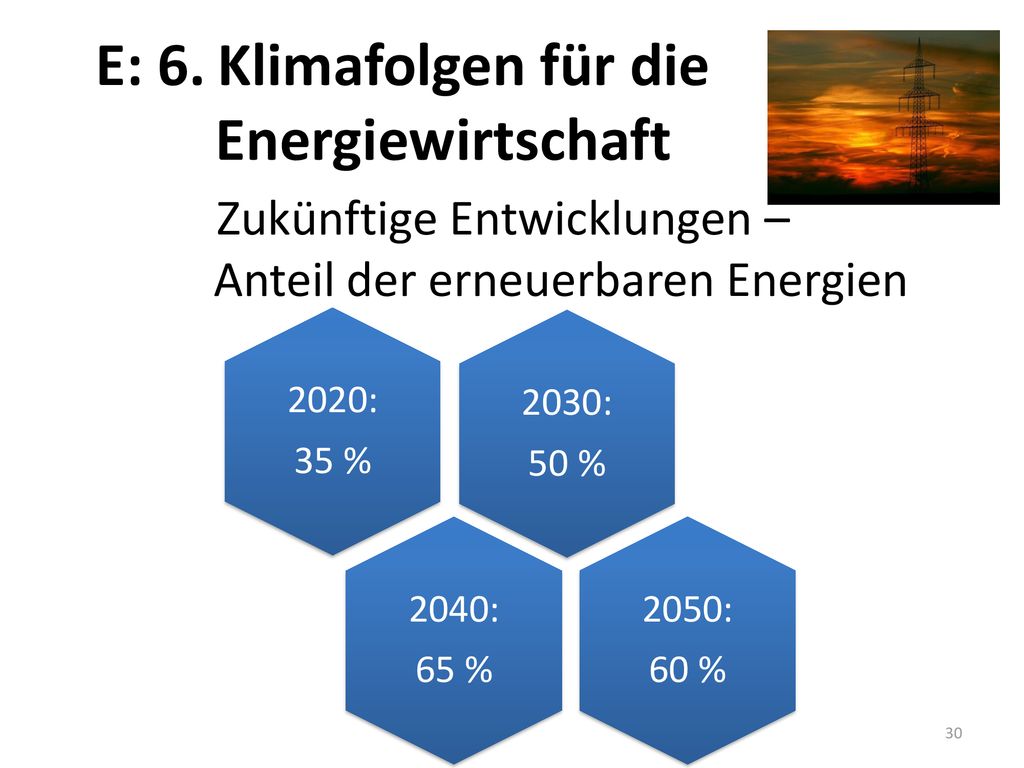 E: 6. Klimafolgen für die Energiewirtschaft

Zukünftige Entwicklungen – Anteil der erneuerbaren Energien

2020:
35 %

2030:
50 %

2040:
65 %

2050:
60 %

30